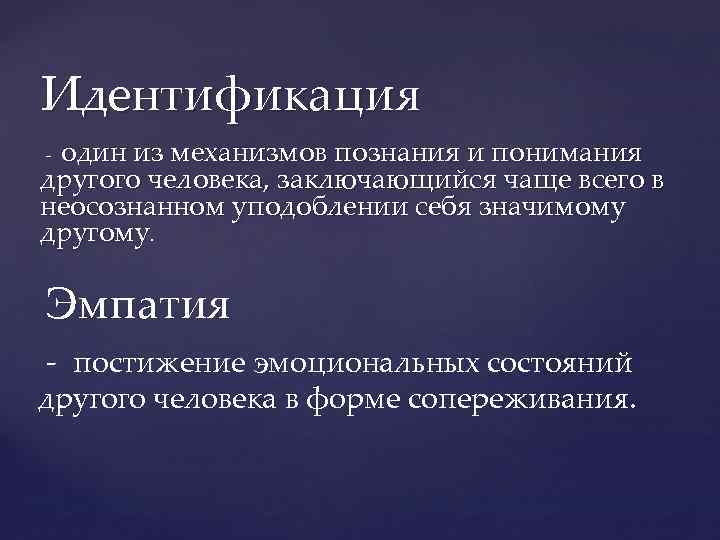 Идентификация

- один из механизмов познания и понимания другого человека, заключающийся чаще всего в неосознанном уподоблении себя значимому другому.

Эмпатия

- постижение эмоциональных состояний другого человека в форме сопереживания.